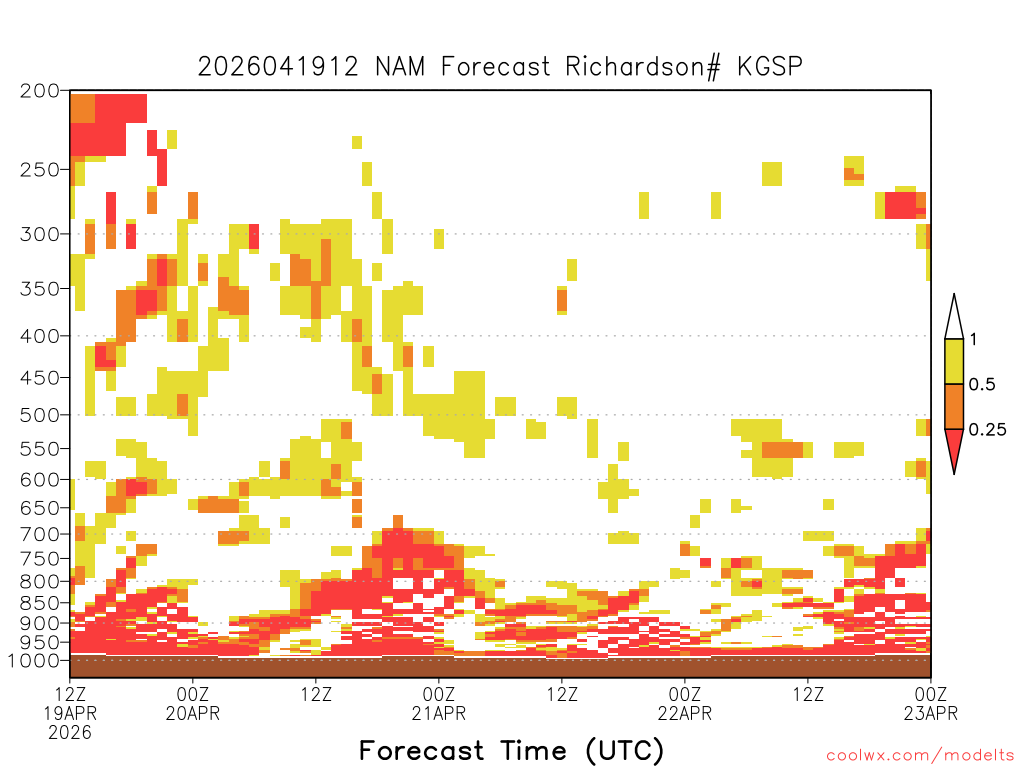 2026041912 NAM Forecast Richardson# KGSP

200
250
300
350
400
450
500
550
600
650
700
750
800
850
900
950
1000

1
0.5
0.25

12Z
19APR
2026

00Z
20APR

12Z

00Z
21APR

12Z

00Z
22APR

12Z

00Z
23APR

Forecast Time (UTC)

coolwx.com/modelts